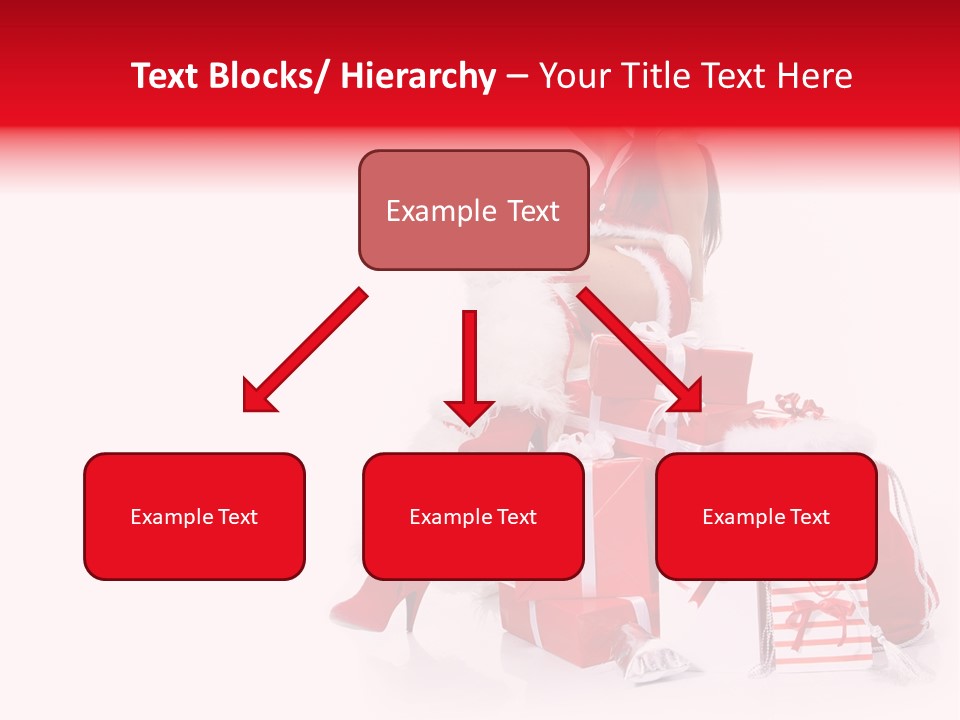 Text Blocks/ Hierarchy – Your Title Text Here

Example Text

Example Text

Example Text

Example Text